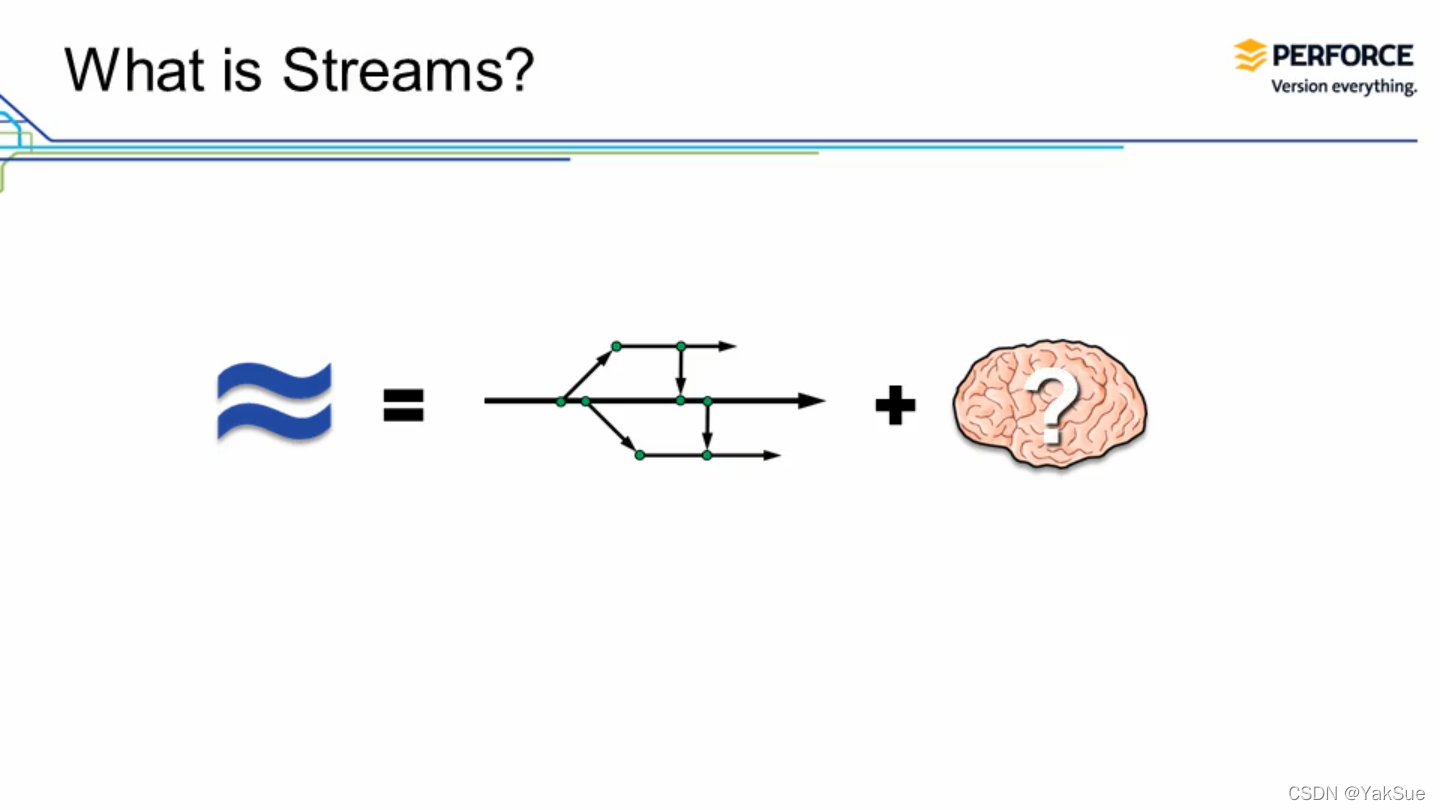 What is Streams?

PERFORCE
Version everything.

= +

?

CSDN @YakSue